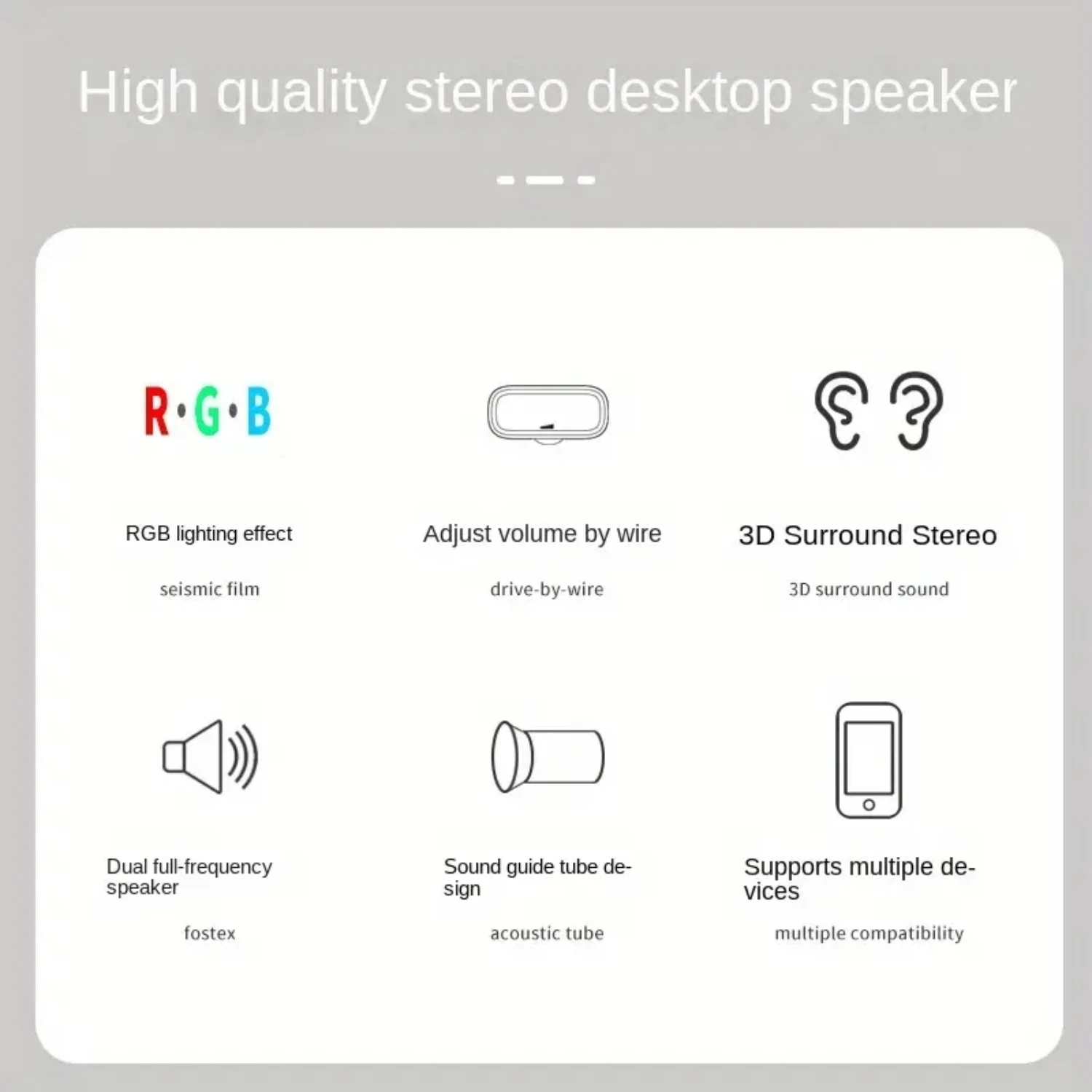 High quality stereo desktop speaker

R·G·B

RGB lighting effect

seismic film

Adjust volume by wire

drive-by-wire

3D Surround Stereo

3D surround sound

Dual full-frequency speaker

fostex

Sound guide tube design

acoustic tube

Supports multiple devices

multiple compatibility